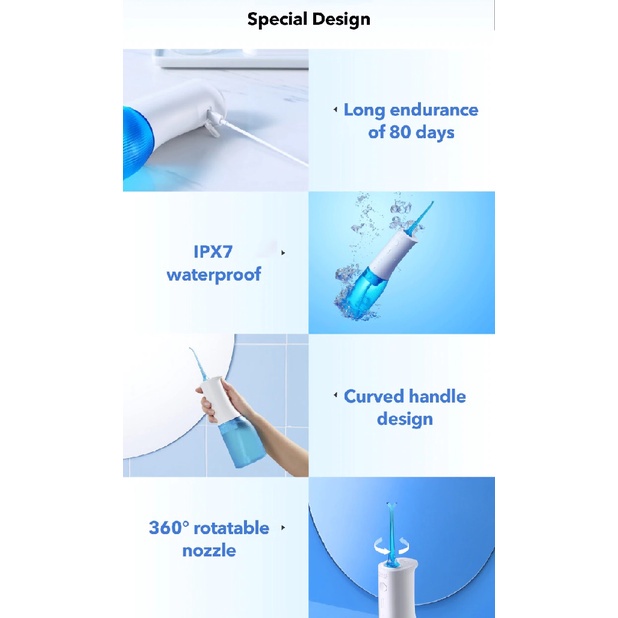 Special Design

Long endurance of 80 days

IPX7 waterproof

Curved handle design

360° rotatable nozzle